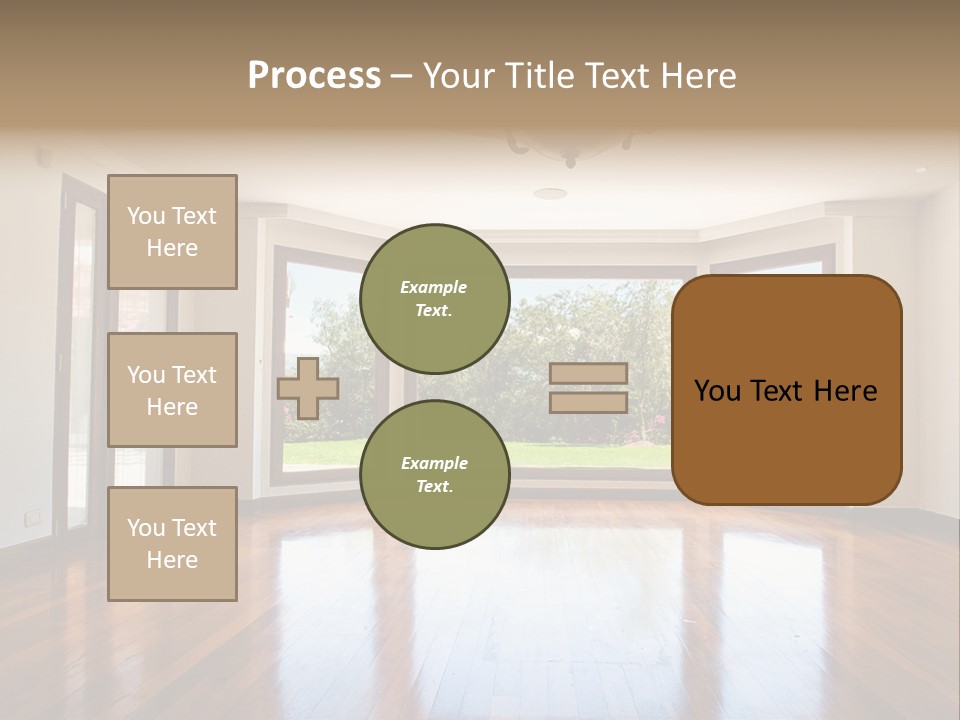 Process – Your Title Text Here

You Text Here

You Text Here

You Text Here

Example Text.

Example Text.

You Text Here